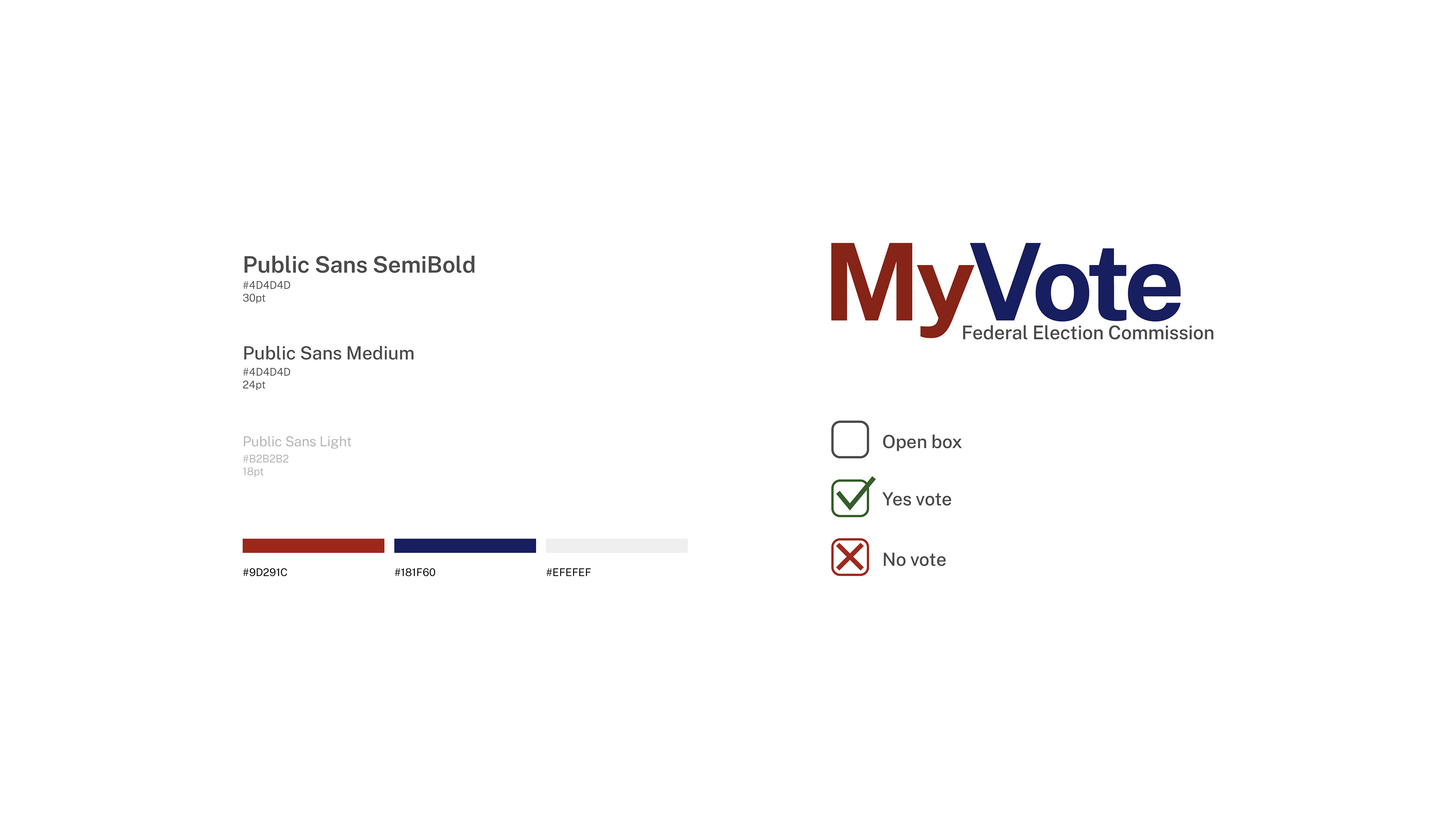 Public Sans SemiBold
#4D4D4D
30pt

Public Sans Medium
#4D4D4D
24pt

Public Sans Light
#B2B2B2
18pt

#9D291C

#181F60

#EFEFEF

MyVote
Federal Election Commission

Open box

Yes vote

No vote